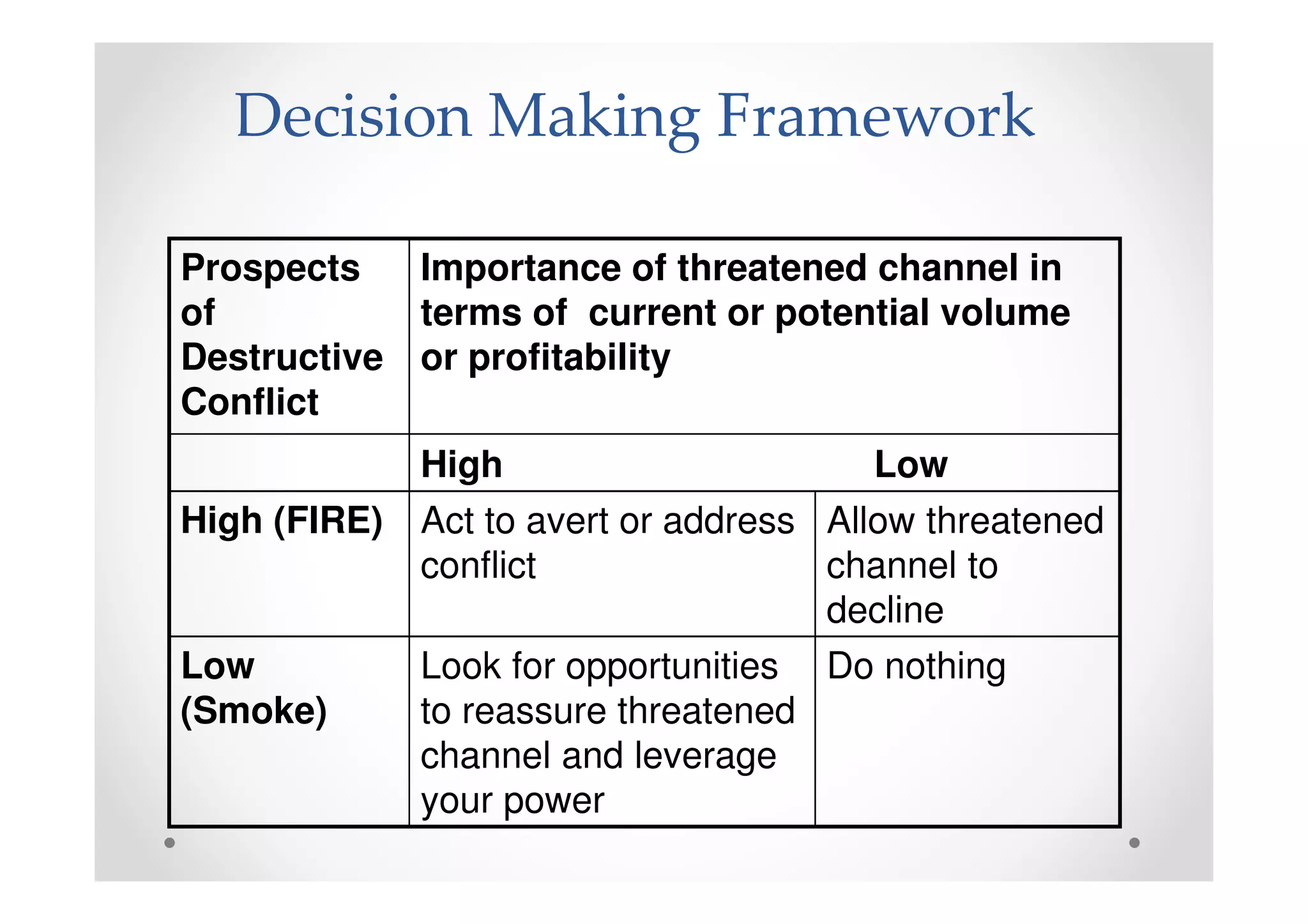 Decision Making Framework

| Prospects of Destructive Conflict | Importance of threatened channel in terms of current or potential volume or profitability | |
|---|---|---|
| | High | Low |
| High (FIRE) | Act to avert or address conflict | Allow threatened channel to decline |
| Low (Smoke) | Look for opportunities to reassure threatened channel and leverage your power | Do nothing |